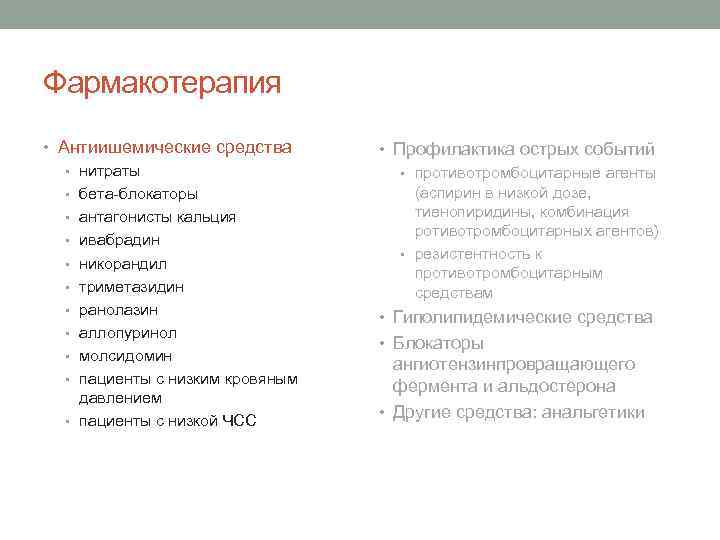 Фармакотерапия

• Антиишемические средства
• нитраты
• бета-блокаторы
• антагонисты кальция
• ивабрадин
• никорандил
• триметазидин
• ранолазин
• аллопуринол
• молсидомин
• пациенты с низким кровяным давлением
• пациенты с низкой ЧСС

• Профилактика острых событий
• противотромбоцитарные агенты (аспирин в низкой дозе, тиенопиридины, комбинация ротивотромбоцитарных агентов)
• резистентность к противотромбоцитарным средствам
• Гиполипидемические средства
• Блокаторы ангиотензинпровращающего фермента и альдостерона
• Другие средства: анальгетики